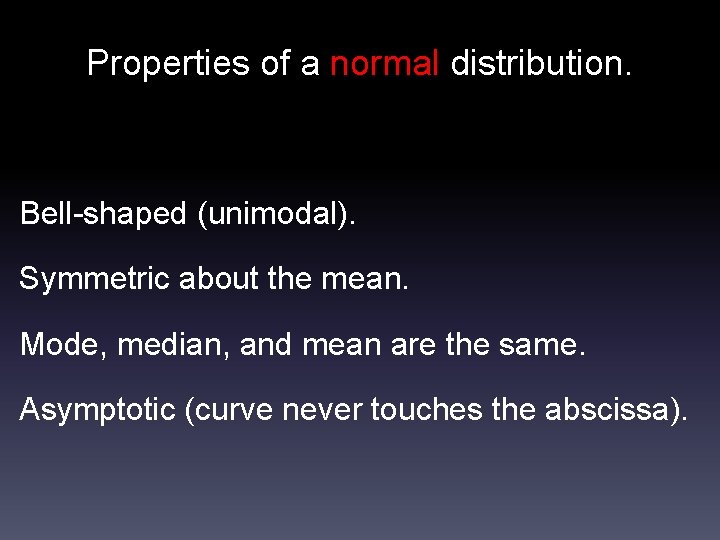 Properties of a normal distribution.

Bell-shaped (unimodal).

Symmetric about the mean.

Mode, median, and mean are the same.

Asymptotic (curve never touches the abscissa).